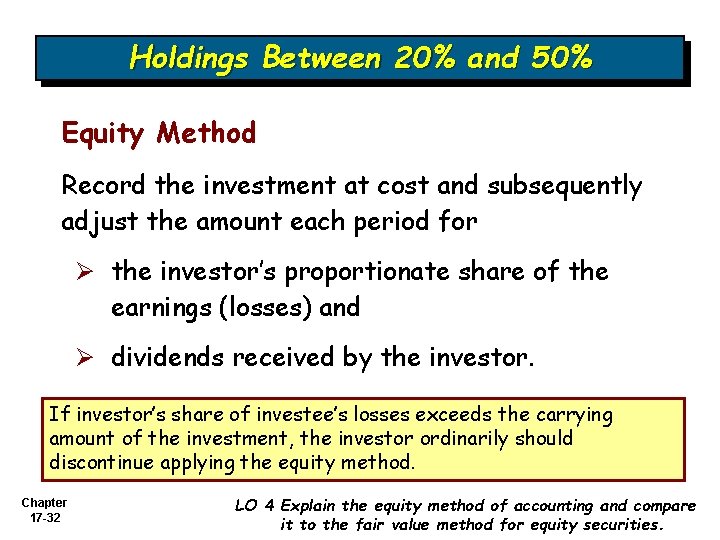 Holdings Between 20% and 50%

Equity Method

Record the investment at cost and subsequently adjust the amount each period for

➢ the investor's proportionate share of the earnings (losses) and

➢ dividends received by the investor.

If investor's share of investee's losses exceeds the carrying amount of the investment, the investor ordinarily should discontinue applying the equity method.

Chapter 17-32

LO 4 Explain the equity method of accounting and compare it to the fair value method for equity securities.